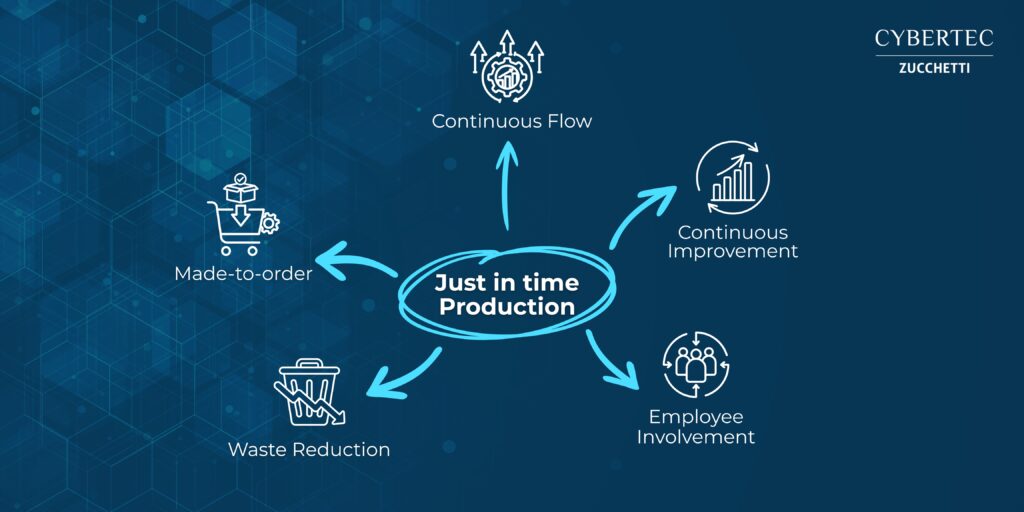 CYBERTEC
ZUCCHETTI

Continuous Flow

Continuous Improvement

Made-to-order

Just in time Production

Waste Reduction

Employee Involvement